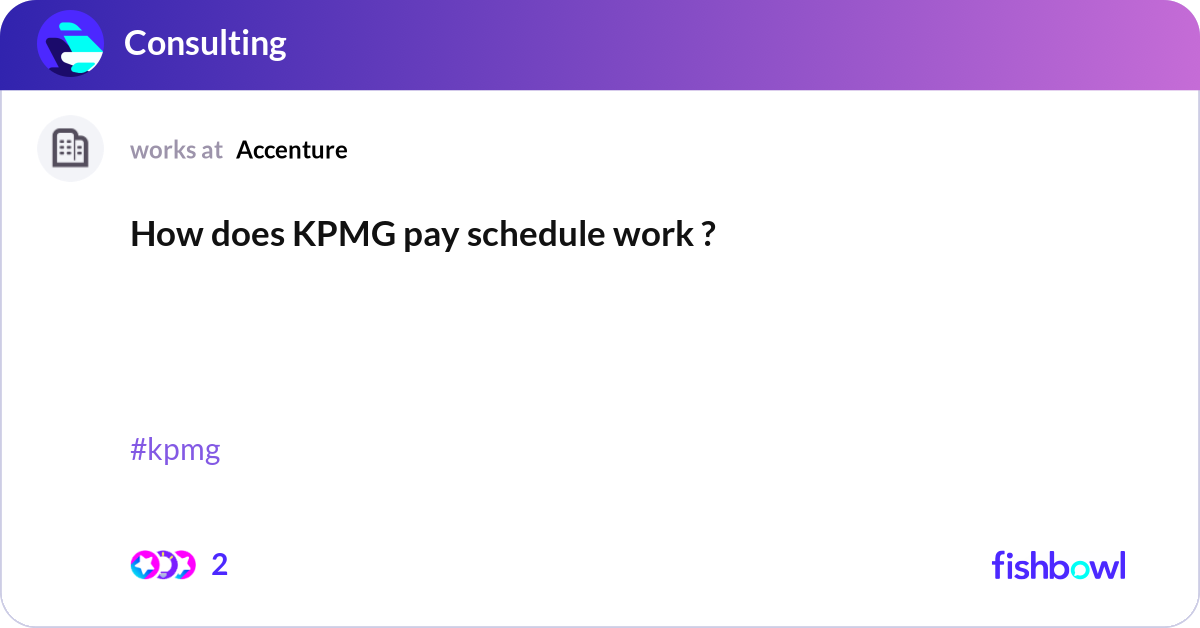 Consulting

works at Accenture

How does KPMG pay schedule work ?

#kpmg

2

fishbowl